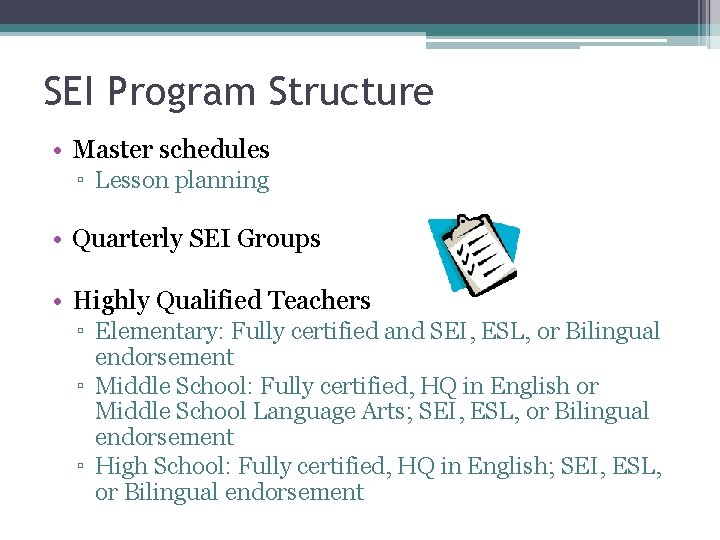 SEI Program Structure

• Master schedules
 ▫ Lesson planning

• Quarterly SEI Groups

• Highly Qualified Teachers
 ▫ Elementary: Fully certified and SEI, ESL, or Bilingual endorsement
 ▫ Middle School: Fully certified, HQ in English or Middle School Language Arts; SEI, ESL, or Bilingual endorsement
 ▫ High School: Fully certified, HQ in English; SEI, ESL, or Bilingual endorsement